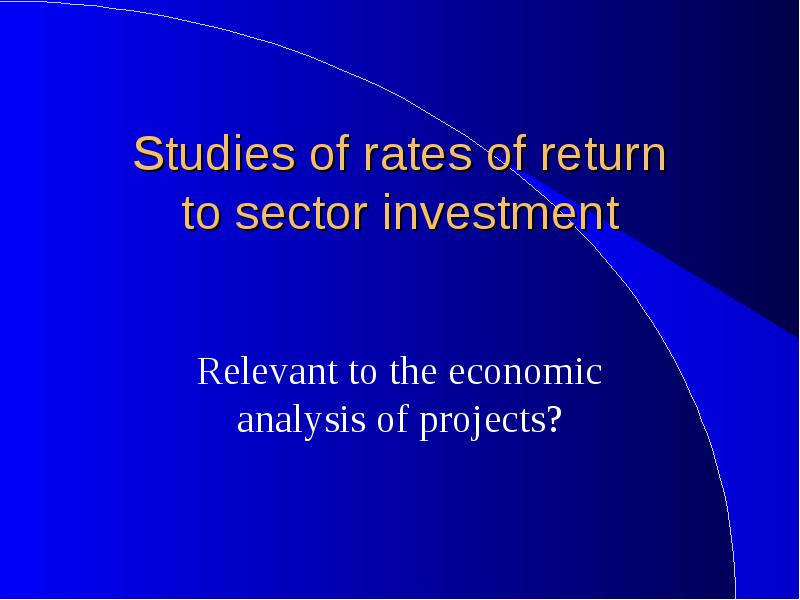 Studies of rates of return to sector investment

Relevant to the economic analysis of projects?